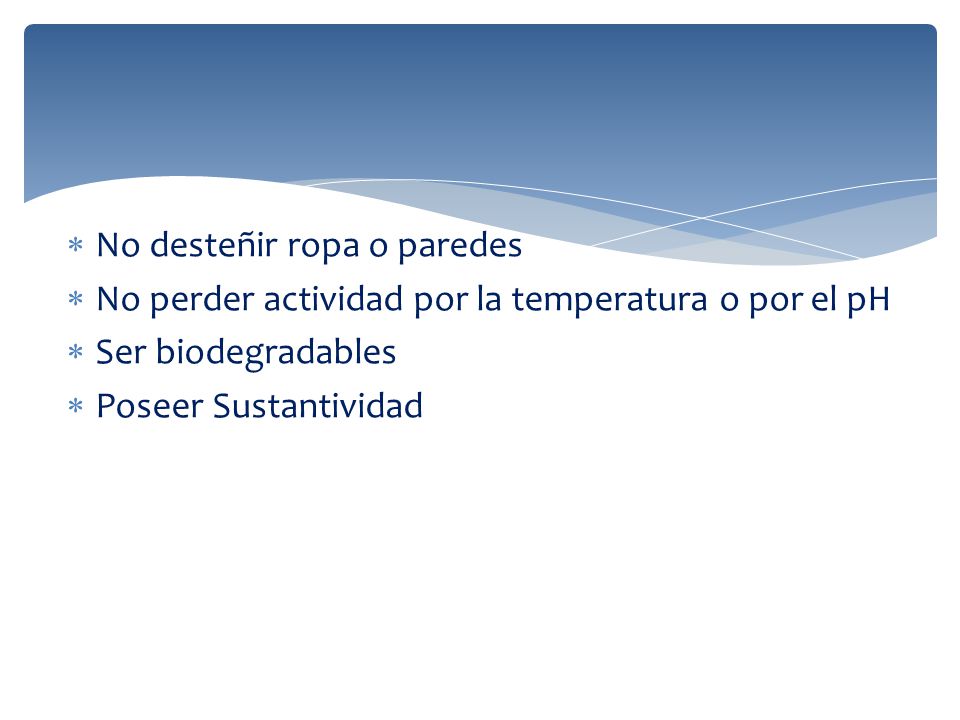 * No desteñir ropa o paredes
* No perder actividad por la temperatura o por el pH
* Ser biodegradables
* Poseer Sustantividad